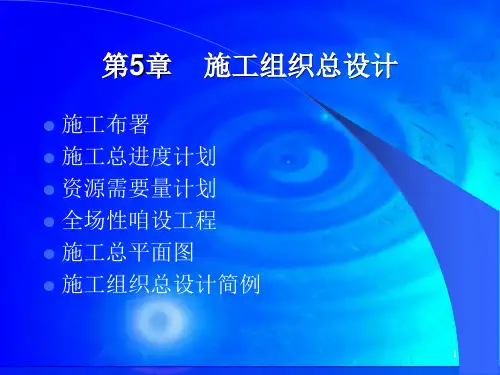 第5章　施工组织总设计

- 施工布署
- 施工总进度计划
- 资源需要量计划
- 全场性咱设工程
- 施工总平面图
- 施工组织总设计简例

1